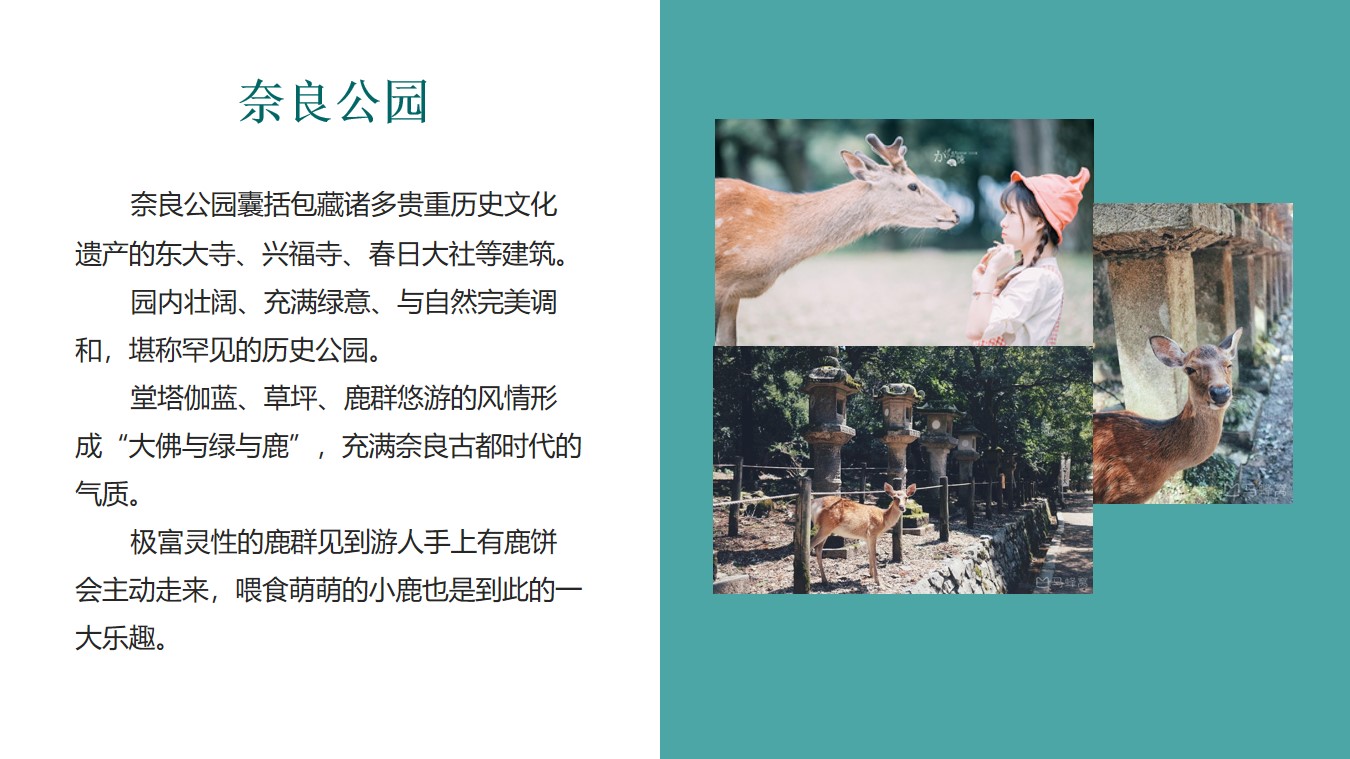 奈良公园

奈良公园囊括包藏诸多贵重历史文化遗产的东大寺、兴福寺、春日大社等建筑。

园内壮阔、充满绿意、与自然完美调和，堪称罕见的历史公园。

堂塔伽蓝、草坪、鹿群悠游的风情形成“大佛与绿与鹿”，充满奈良古都时代的气质。

极富灵性的鹿群见到游人手上有鹿饼会主动走来，喂食萌萌的小鹿也是到此的一大乐趣。

马蜂窝